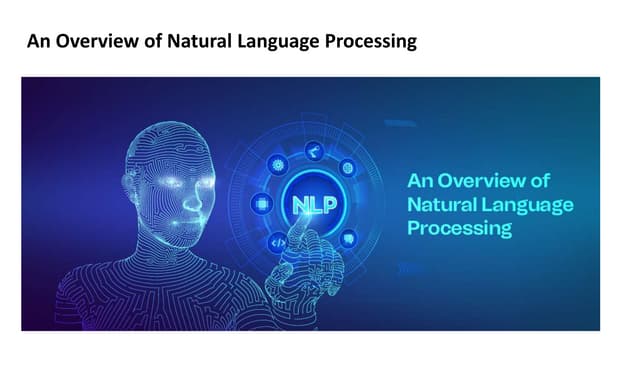 An Overview of Natural Language Processing

NLP

An Overview of Natural Language Processing